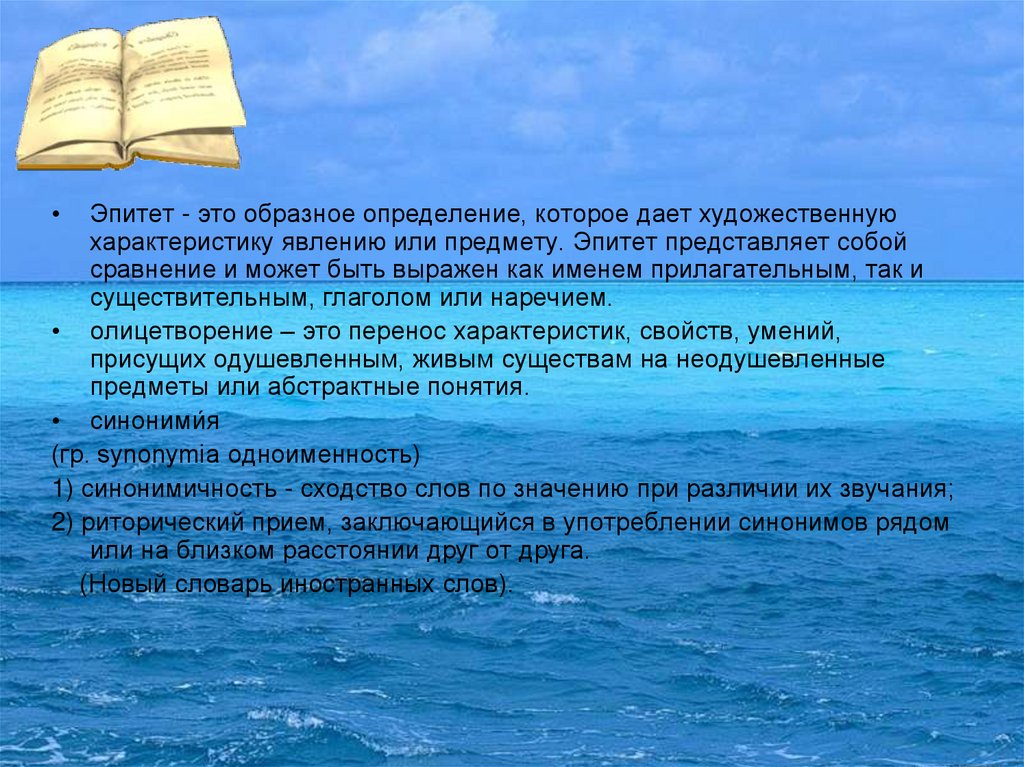 • Эпитет - это образное определение, которое дает художественную характеристику явлению или предмету. Эпитет представляет собой сравнение и может быть выражен как именем прилагательным, так и существительным, глаголом или наречием.

• олицетворение – это перенос характеристик, свойств, умений, присущих одушевленным, живым существам на неодушевленные предметы или абстрактные понятия.

• синоними́я

(гр. synonymia одноименность)

1) синонимичность - сходство слов по значению при различии их звучания;

2) риторический прием, заключающийся в употреблении синонимов рядом или на близком расстоянии друг от друга.

(Новый словарь иностранных слов).